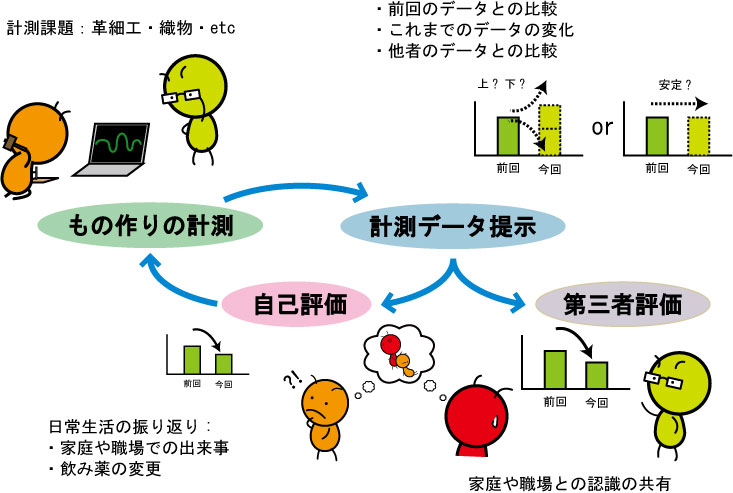 計測課題：革細工・織物・etc

・前回のデータとの比較
・これまでのデータの変化
・他者のデータとの比較

上？下？

前回　今回

or

安定？

前回　今回

もの作りの計測

計測データ提示

自己評価

第三者評価

前回　今回

?!

前回　今回

日常生活の振り返り：
・家庭や職場での出来事
・飲み薬の変更

家庭や職場との認識の共有